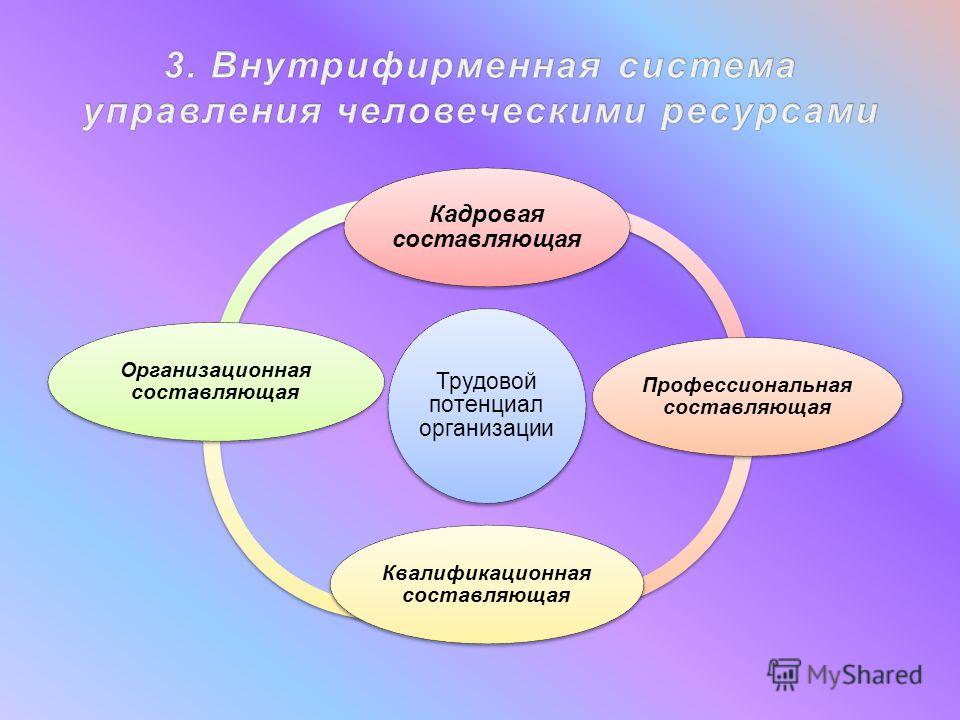 3. Внутрифирменная система управления человеческими ресурсами

Кадровая составляющая

Организационная составляющая

Трудовой потенциал организации

Профессиональная составляющая

Квалификационная составляющая

MyShared